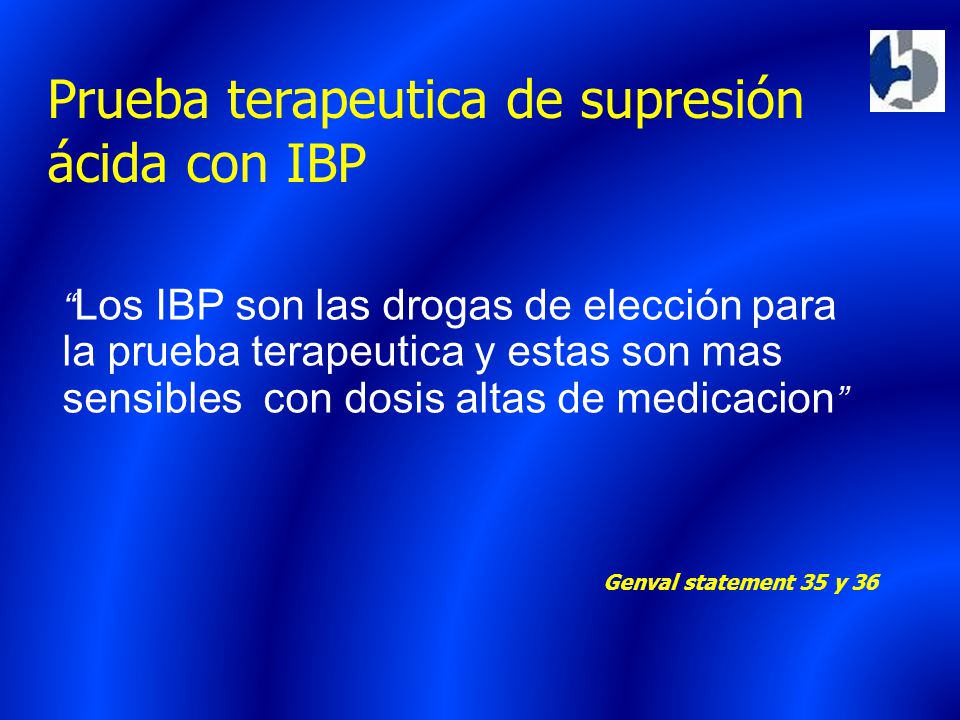 Prueba terapeutica de supresión ácida con IBP

“Los IBP son las drogas de elección para la prueba terapeutica y estas son mas sensibles con dosis altas de medicacion”

Genval statement 35 y 36